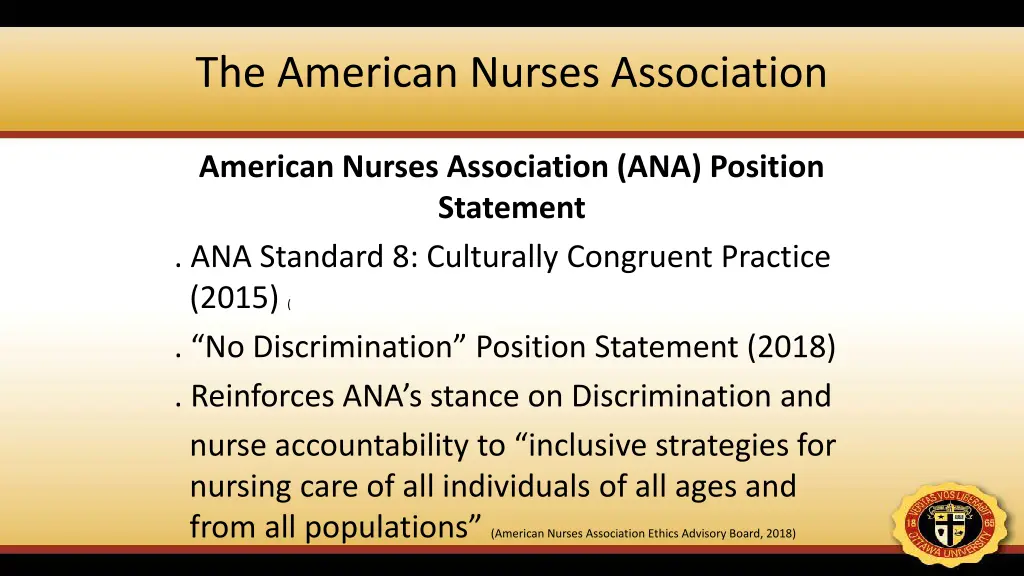 The American Nurses Association

American Nurses Association (ANA) Position Statement

. ANA Standard 8: Culturally Congruent Practice (2015) (

. “No Discrimination” Position Statement (2018)

. Reinforces ANA’s stance on Discrimination and nurse accountability to “inclusive strategies for nursing care of all individuals of all ages and from all populations” (American Nurses Association Ethics Advisory Board, 2018)

VERITAS VOS LIBERABIT 18 65 OTTAWA UNIVERSITY